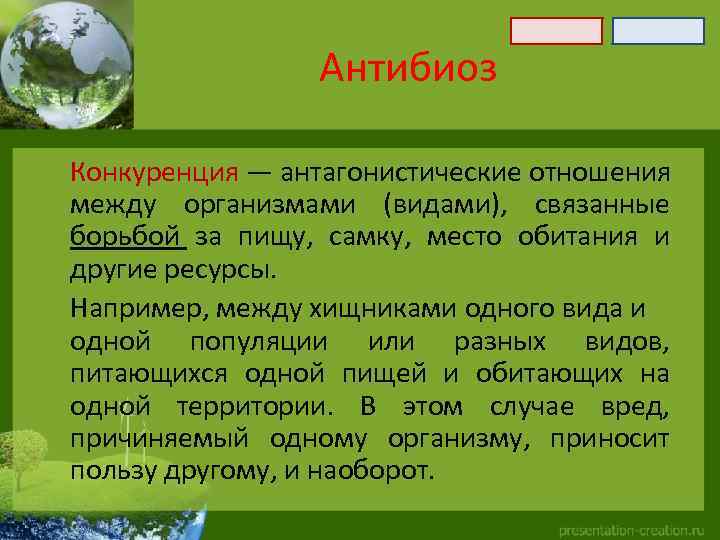 Антибиоз

Конкуренция — антагонистические отношения между организмами (видами), связанные борьбой за пищу, самку, место обитания и другие ресурсы.

Например, между хищниками одного вида и одной популяции или разных видов, питающихся одной пищей и обитающих на одной территории. В этом случае вред, причиняемый одному организму, приносит пользу другому, и наоборот.

presentation-creation.ru